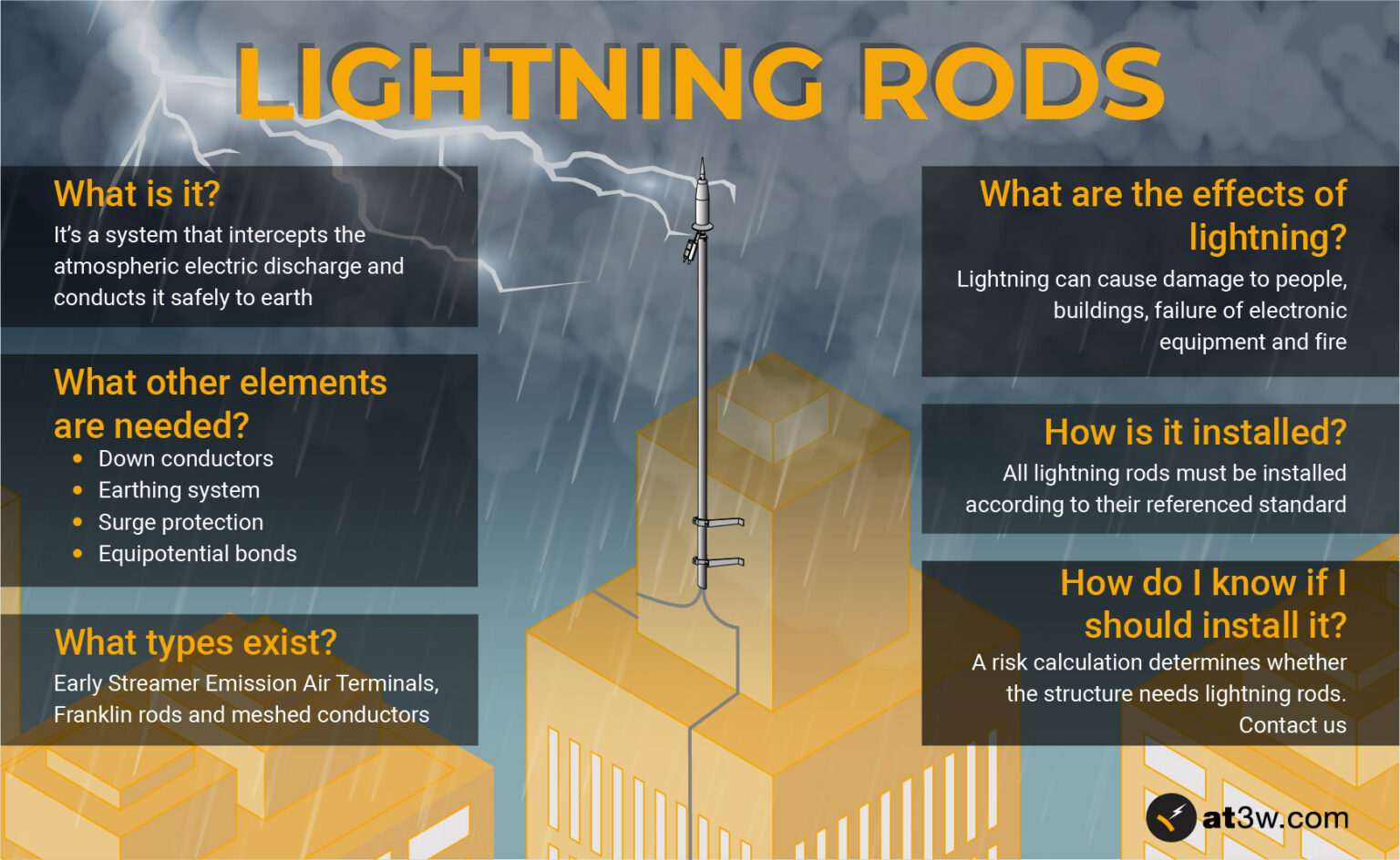 LIGHTNING RODS

What is it?
It's a system that intercepts the atmospheric electric discharge and conducts it safely to earth

What other elements are needed?
- Down conductors
- Earthing system
- Surge protection
- Equipotential bonds

What types exist?
Early Streamer Emission Air Terminals, Franklin rods and meshed conductors

What are the effects of lightning?
Lightning can cause damage to people, buildings, failure of electronic equipment and fire

How is it installed?
All lightning rods must be installed according to their referenced standard

How do I know if I should install it?
A risk calculation determines whether the structure needs lightning rods.
Contact us

at3w.com